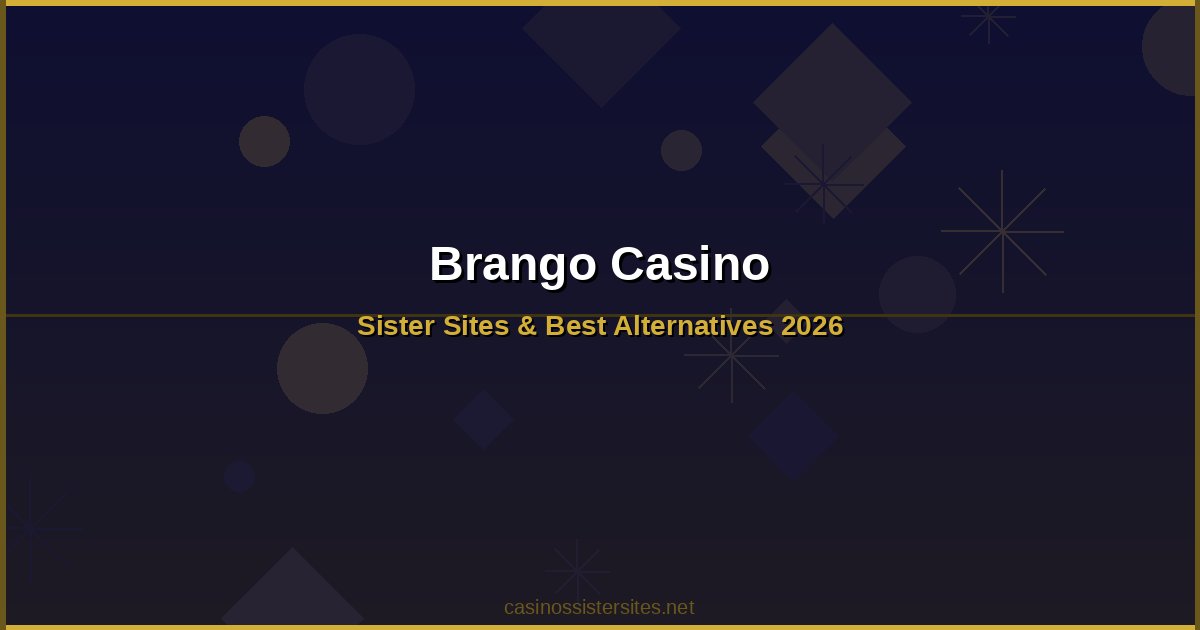 Brango Casino

Sister Sites & Best Alternatives 2026

casinossistersites.net